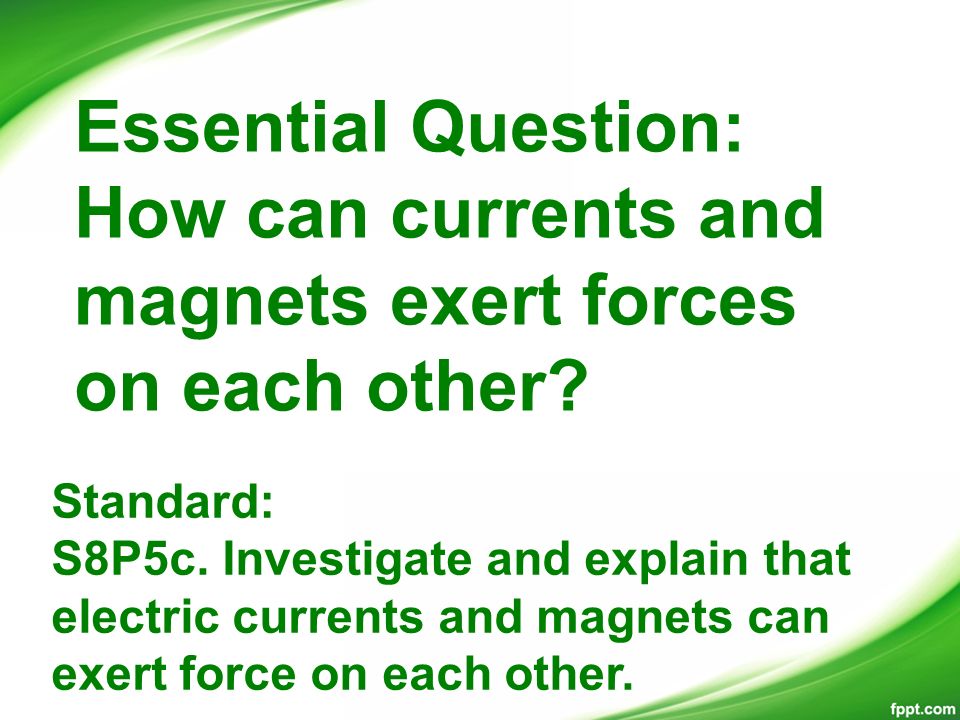 Essential Question: How can currents and magnets exert forces on each other?

Standard:
S8P5c. Investigate and explain that electric currents and magnets can exert force on each other.

fppt.com